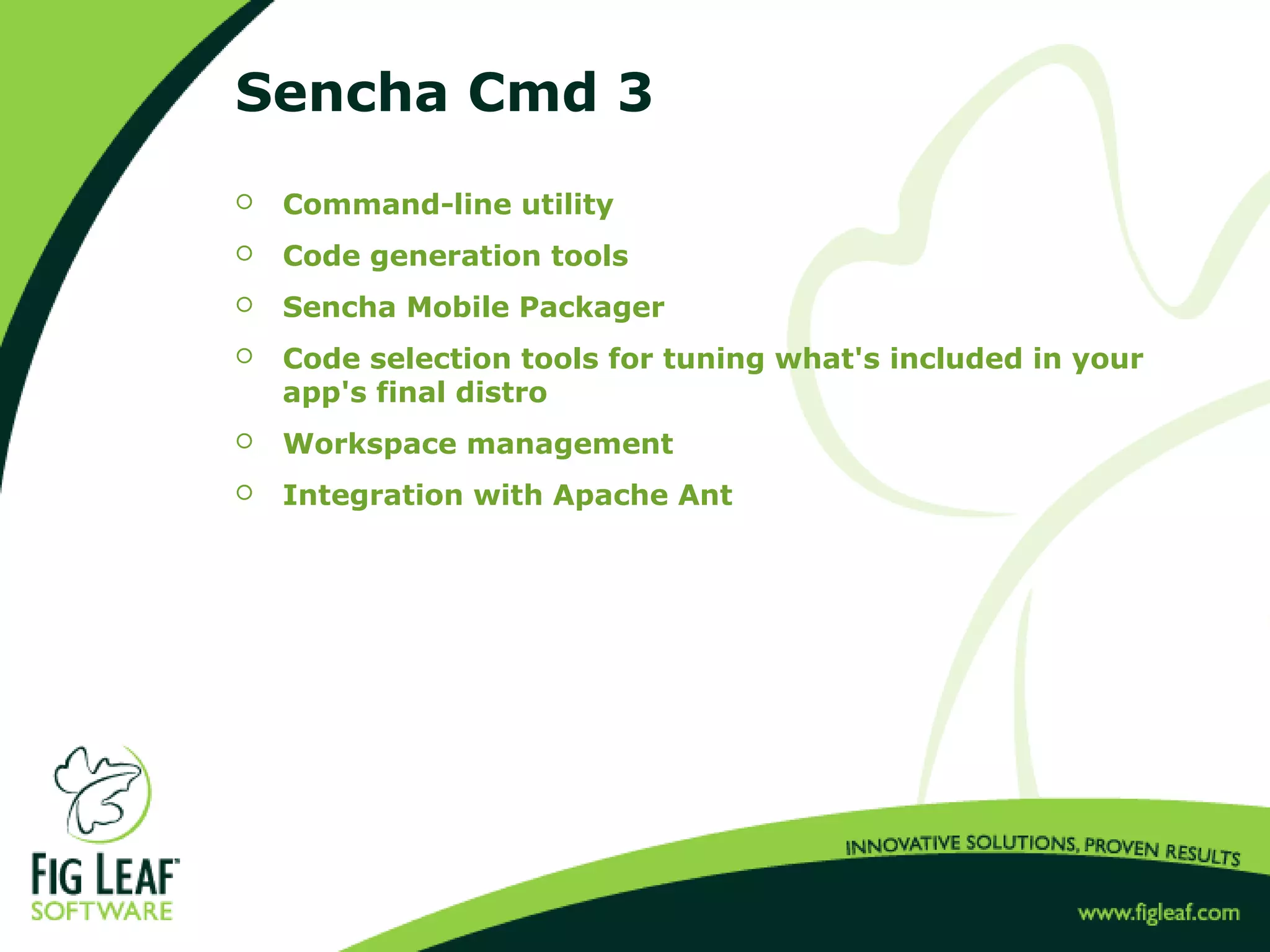 Sencha Cmd 3

○ Command-line utility
○ Code generation tools
○ Sencha Mobile Packager
○ Code selection tools for tuning what's included in your app's final distro
○ Workspace management
○ Integration with Apache Ant

FIG LEAF SOFTWARE

INNOVATIVE SOLUTIONS, PROVEN RESULTS

www.figleaf.com